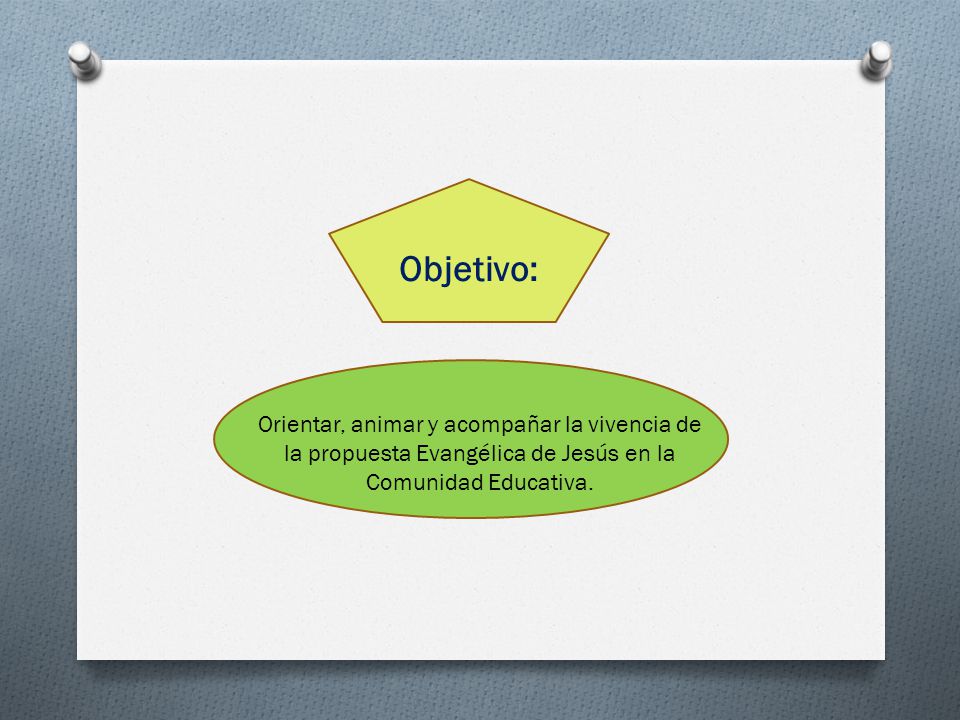 Objetivo:

Orientar, animar y acompañar la vivencia de la propuesta Evangélica de Jesús en la Comunidad Educativa.